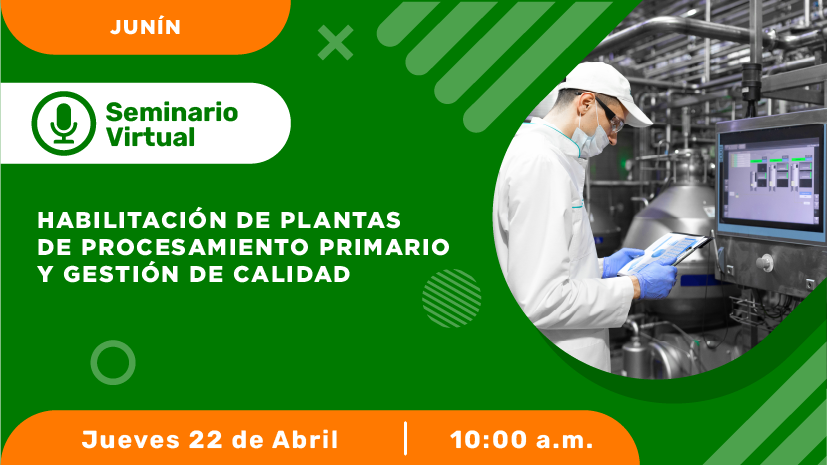 JUNÍN

Seminario Virtual

HABILITACIÓN DE PLANTAS DE PROCESAMIENTO PRIMARIO Y GESTIÓN DE CALIDAD

Jueves 22 de Abril | 10:00 a.m.